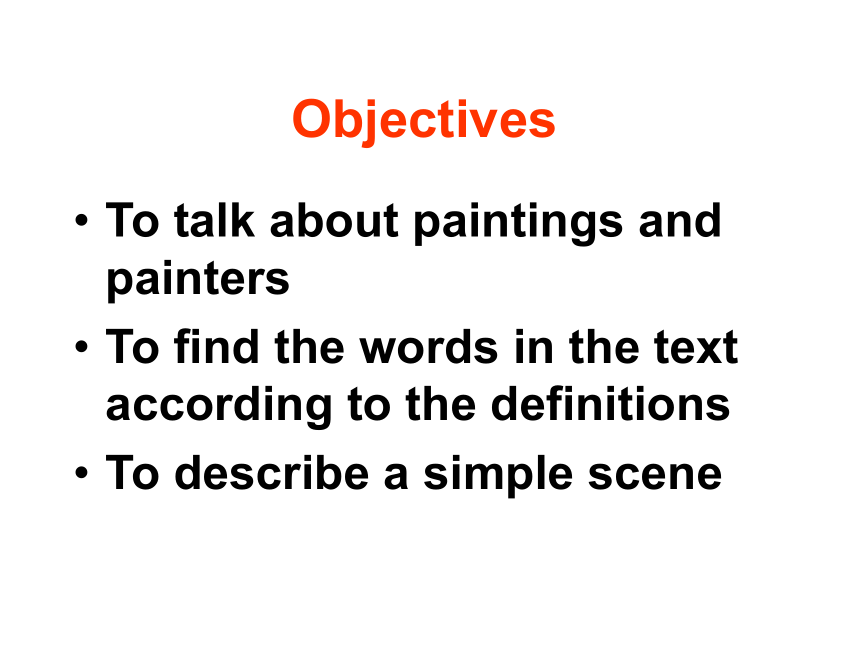 Objectives

• To talk about paintings and painters
• To find the words in the text according to the definitions
• To describe a simple scene